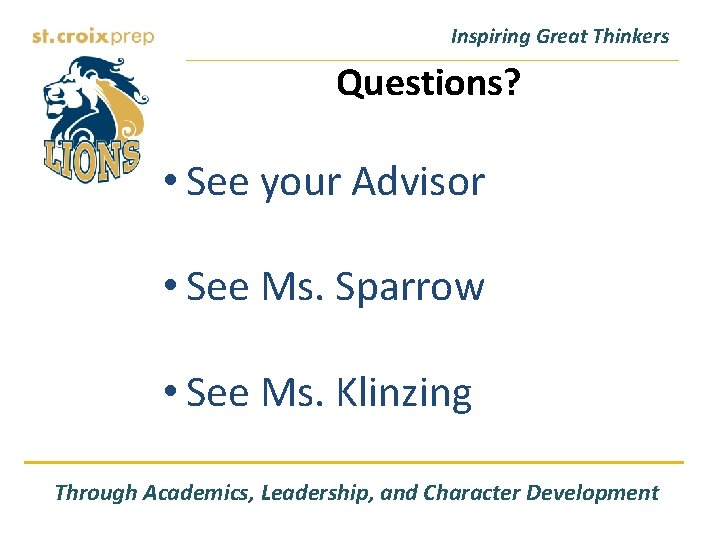 st.croixprep

Inspiring Great Thinkers

LIONS

Questions?

• See your Advisor

• See Ms. Sparrow

• See Ms. Klinzing

Through Academics, Leadership, and Character Development